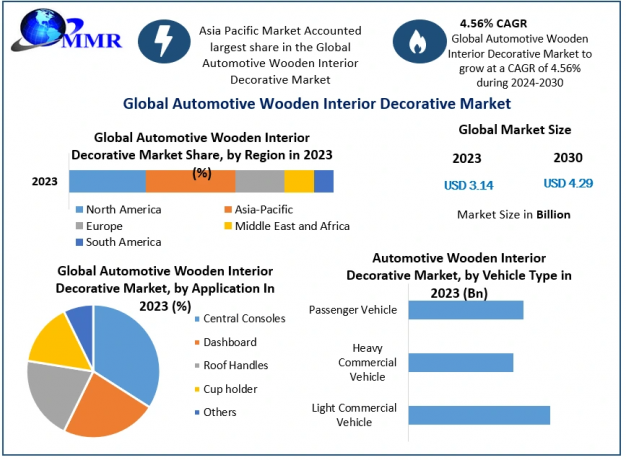 MMR

Asia Pacific Market Accounted largest share in the Global Automotive Wooden Interior Decorative Market

4.56% CAGR
Global Automotive Wooden Interior Decorative Market to grow at a CAGR of 4.56% during 2024-2030

Global Automotive Wooden Interior Decorative Market

Global Automotive Wooden Interior Decorative Market Share, by Region in 2023 (%)

2023

North America
Asia-Pacific
Europe
Middle East and Africa
South America

Global Market Size

2023
2030

USD 3.14
USD 4.29

Market Size in Billion

Global Automotive Wooden Interior Decorative Market, by Application In 2023 (%)

Central Consoles
Dashboard
Roof Handles
Cup holder
Others

Automotive Wooden Interior Decorative Market, by Vehicle Type in 2023 (Bn)

Passenger Vehicle
Heavy Commercial Vehicle
Light Commercial Vehicle